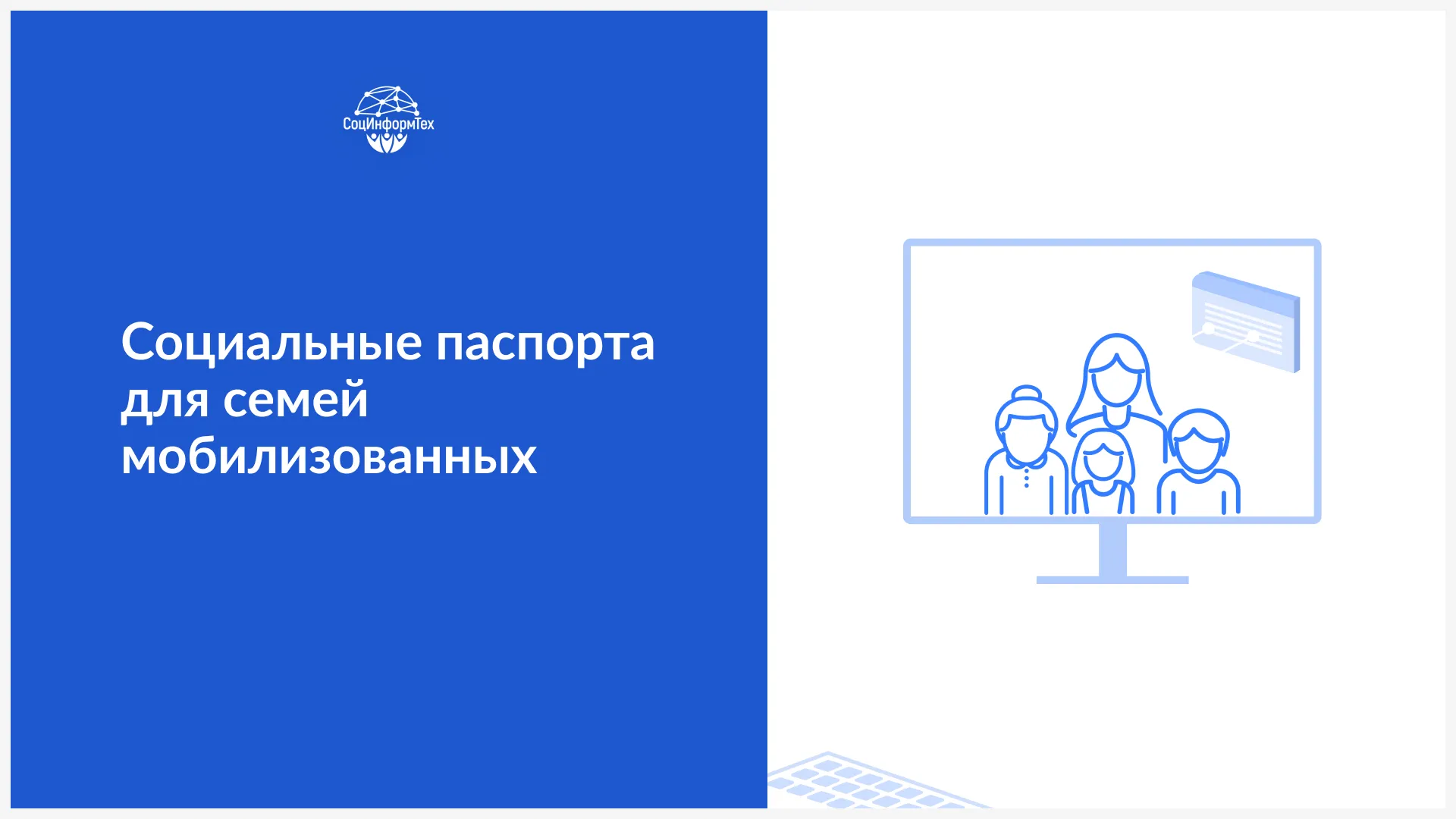 СоцИнформТех

Социальные паспорта для семей мобилизованных